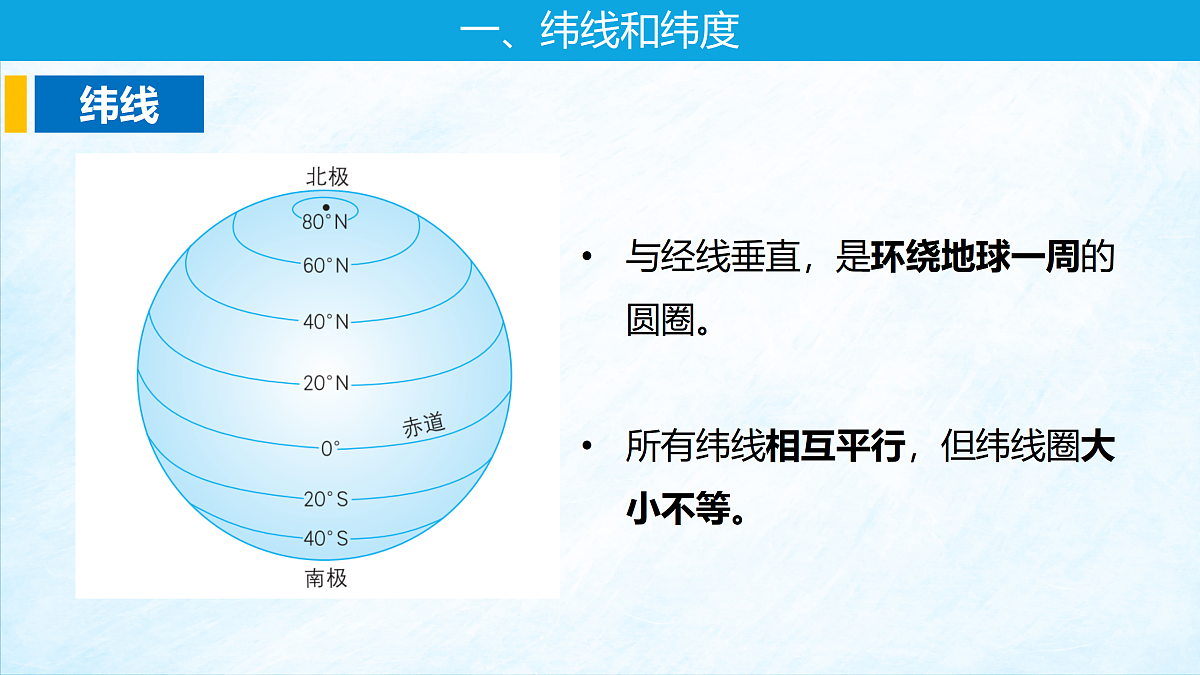 一、纬线和纬度

纬线

北极
80°N
60°N
40°N
20°N
赤道
0°
20°S
40°S
南极

• 与经线垂直，是环绕地球一周的圆圈。

• 所有纬线相互平行，但纬线圈大小不等。